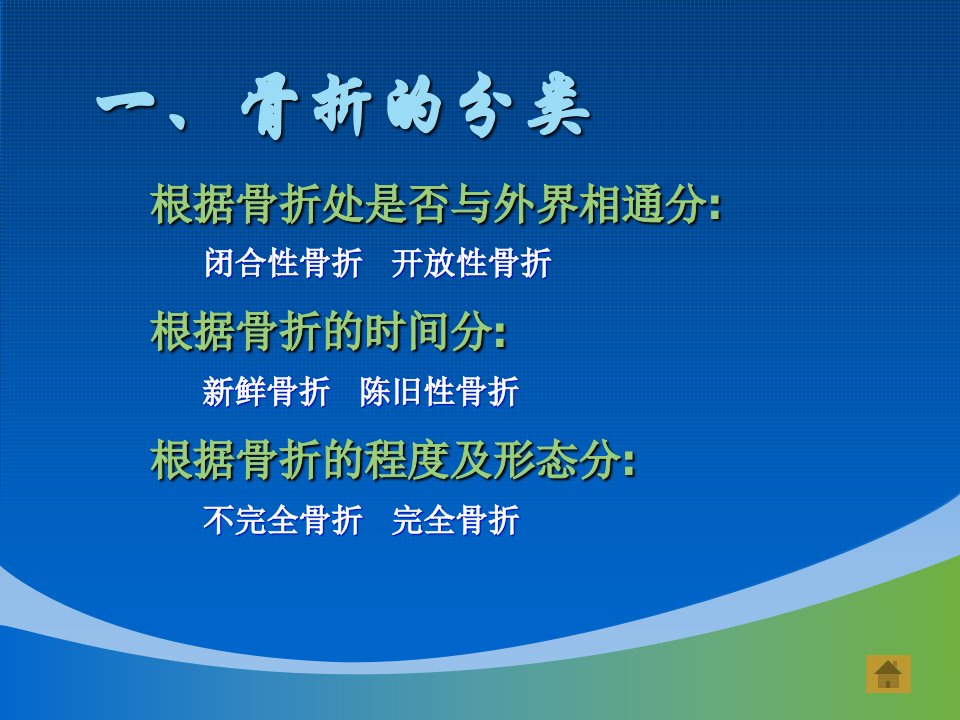 一、骨折的分类

根据骨折处是否与外界相通分:

闭合性骨折　开放性骨折

根据骨折的时间分:

新鲜骨折　陈旧性骨折

根据骨折的程度及形态分:

不完全骨折　完全骨折